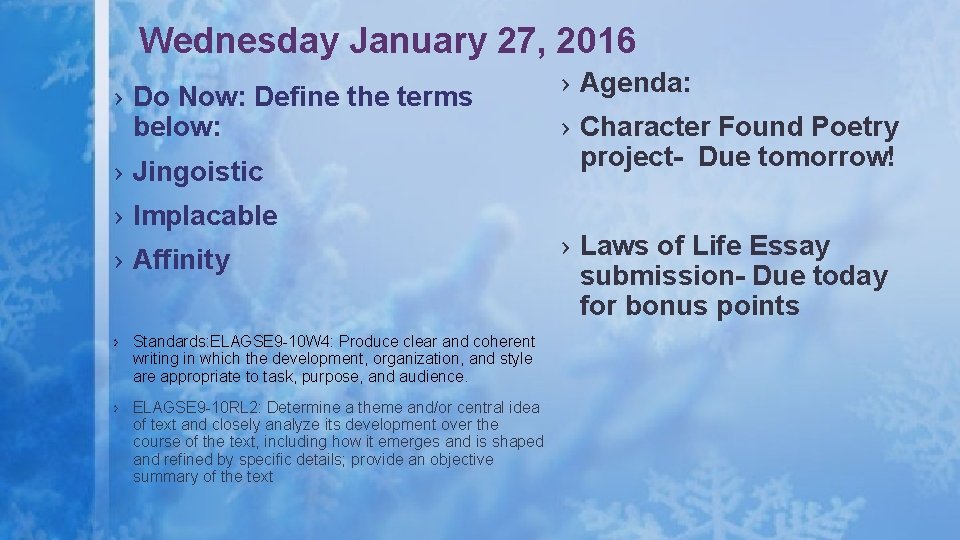 Wednesday January 27, 2016

› Do Now: Define the terms below:

› Jingoistic

› Implacable

› Affinity

› Standards:ELAGSE9-10W4: Produce clear and coherent writing in which the development, organization, and style are appropriate to task, purpose, and audience.

› ELAGSE9-10RL2: Determine a theme and/or central idea of text and closely analyze its development over the course of the text, including how it emerges and is shaped and refined by specific details; provide an objective summary of the text

› Agenda:

› Character Found Poetry project- Due tomorrow!

› Laws of Life Essay submission- Due today for bonus points